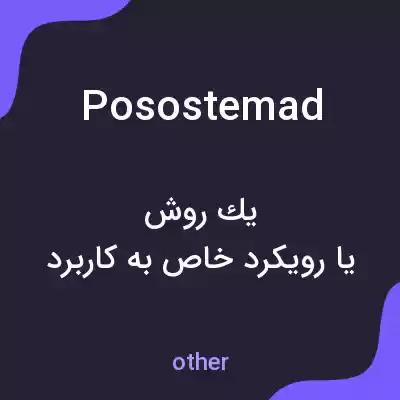 Posostemad

يك روش
يا رويكرد خاص به كاربرد

other